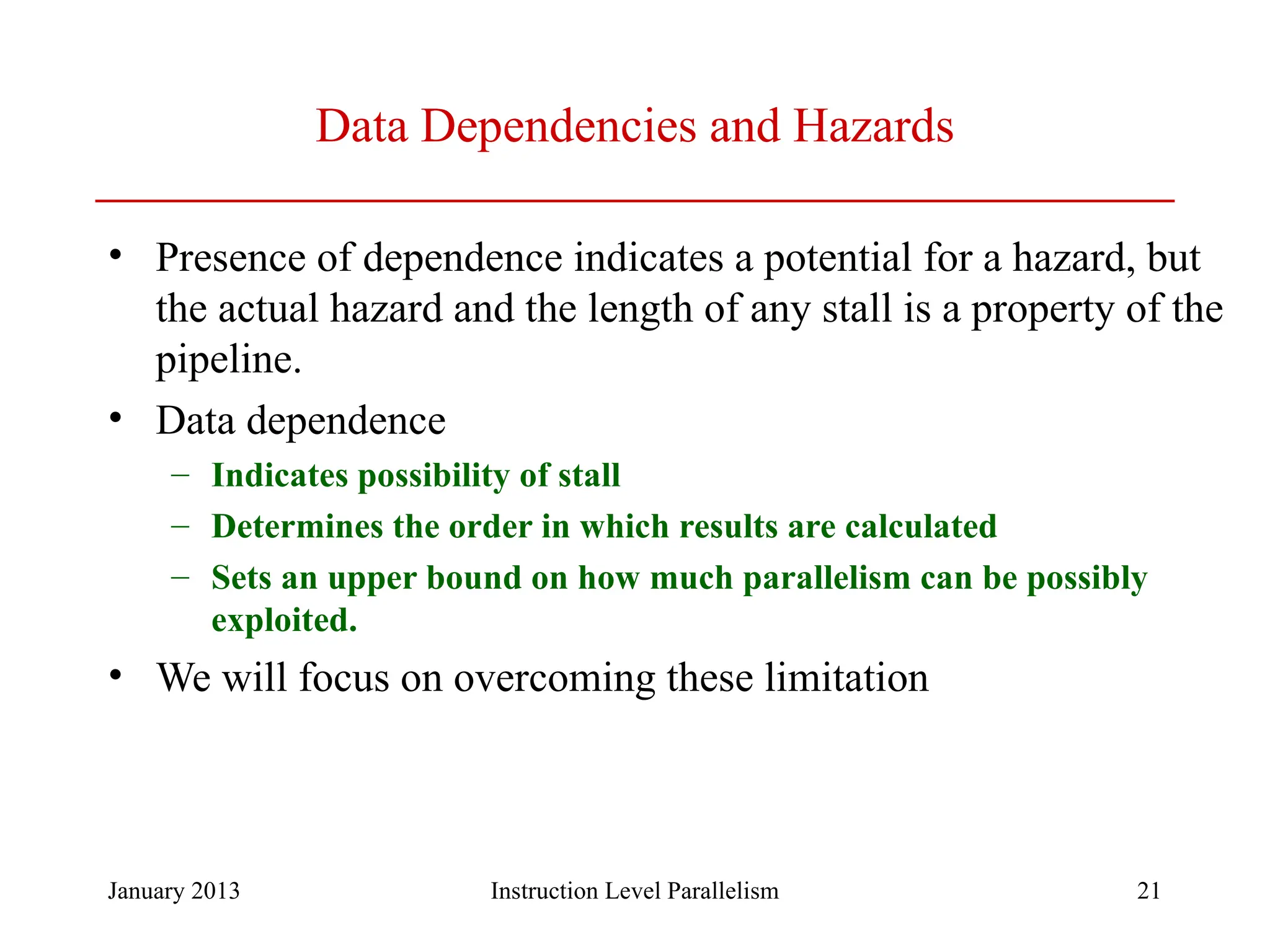 Data Dependencies and Hazards

• Presence of dependence indicates a potential for a hazard, but the actual hazard and the length of any stall is a property of the pipeline.

• Data dependence

– Indicates possibility of stall

– Determines the order in which results are calculated

– Sets an upper bound on how much parallelism can be possibly exploited.

• We will focus on overcoming these limitation

January 2013

Instruction Level Parallelism

21